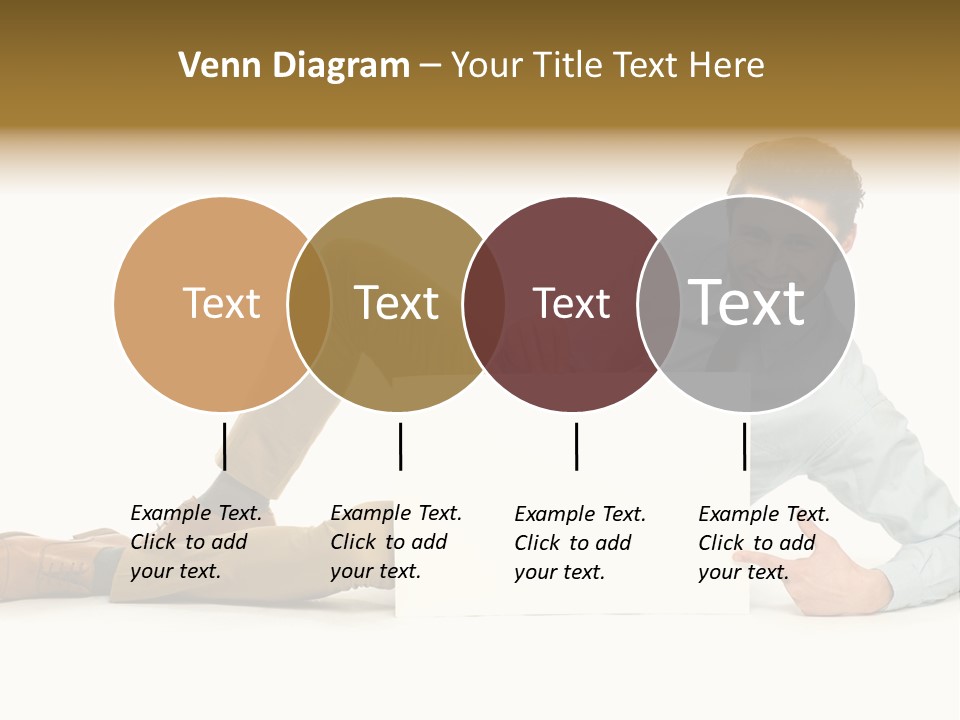 Venn Diagram – Your Title Text Here

Text

Text

Text

Text

Example Text. Click to add your text.

Example Text. Click to add your text.

Example Text. Click to add your text.

Example Text. Click to add your text.